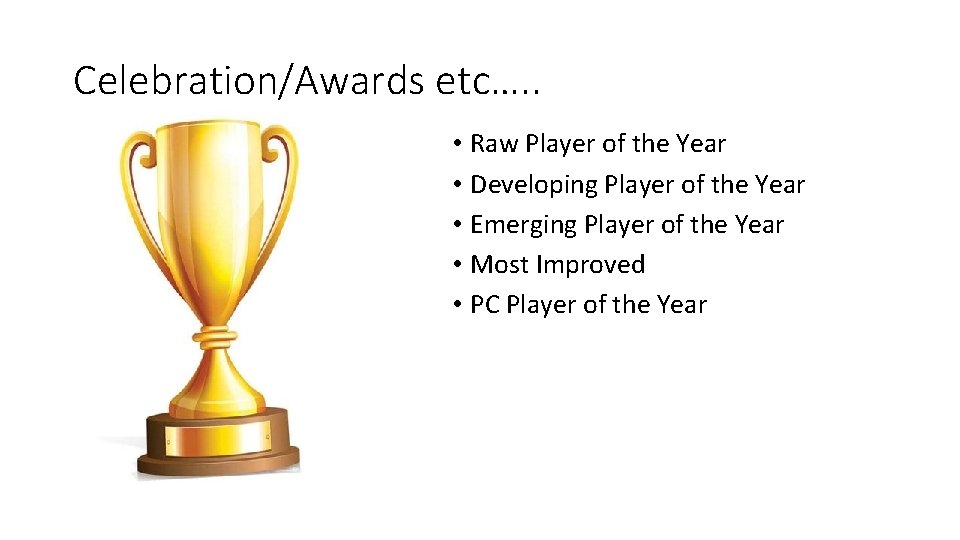 Celebration/Awards etc…..

• Raw Player of the Year
• Developing Player of the Year
• Emerging Player of the Year
• Most Improved
• PC Player of the Year